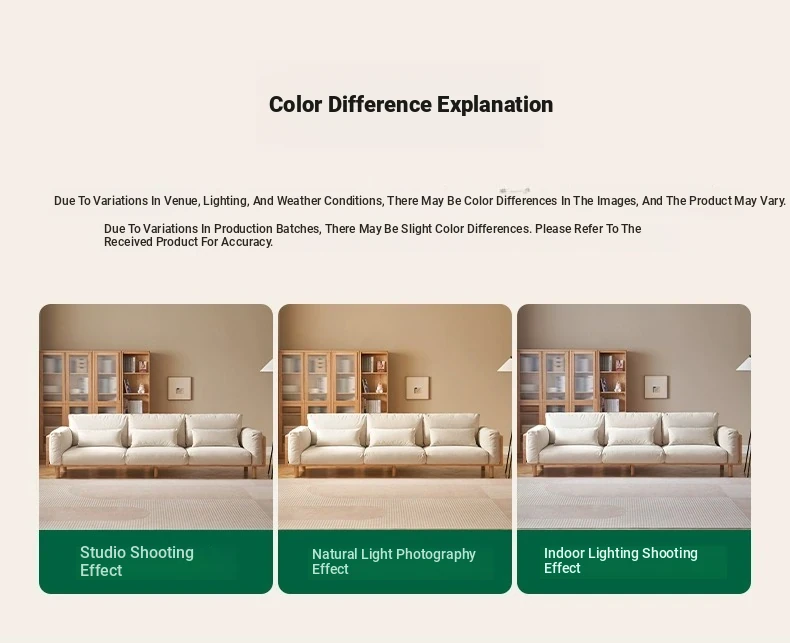 Color Difference Explanation

Due To Variations In Venue, Lighting, And Weather Conditions, There May Be Color Differences In The Images, And The Product May Vary.

Due To Variations In Production Batches, There May Be Slight Color Differences. Please Refer To The Received Product For Accuracy.

Studio Shooting Effect

Natural Light Photography Effect

Indoor Lighting Shooting Effect